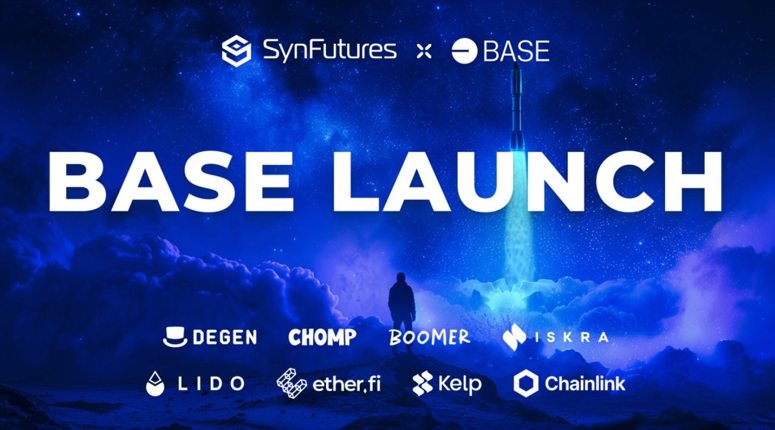 SynFutures × BASE

BASE LAUNCH

DEGEN CHOMP BOOMER ISKRA

LIDO ether.fi Kelp Chainlink